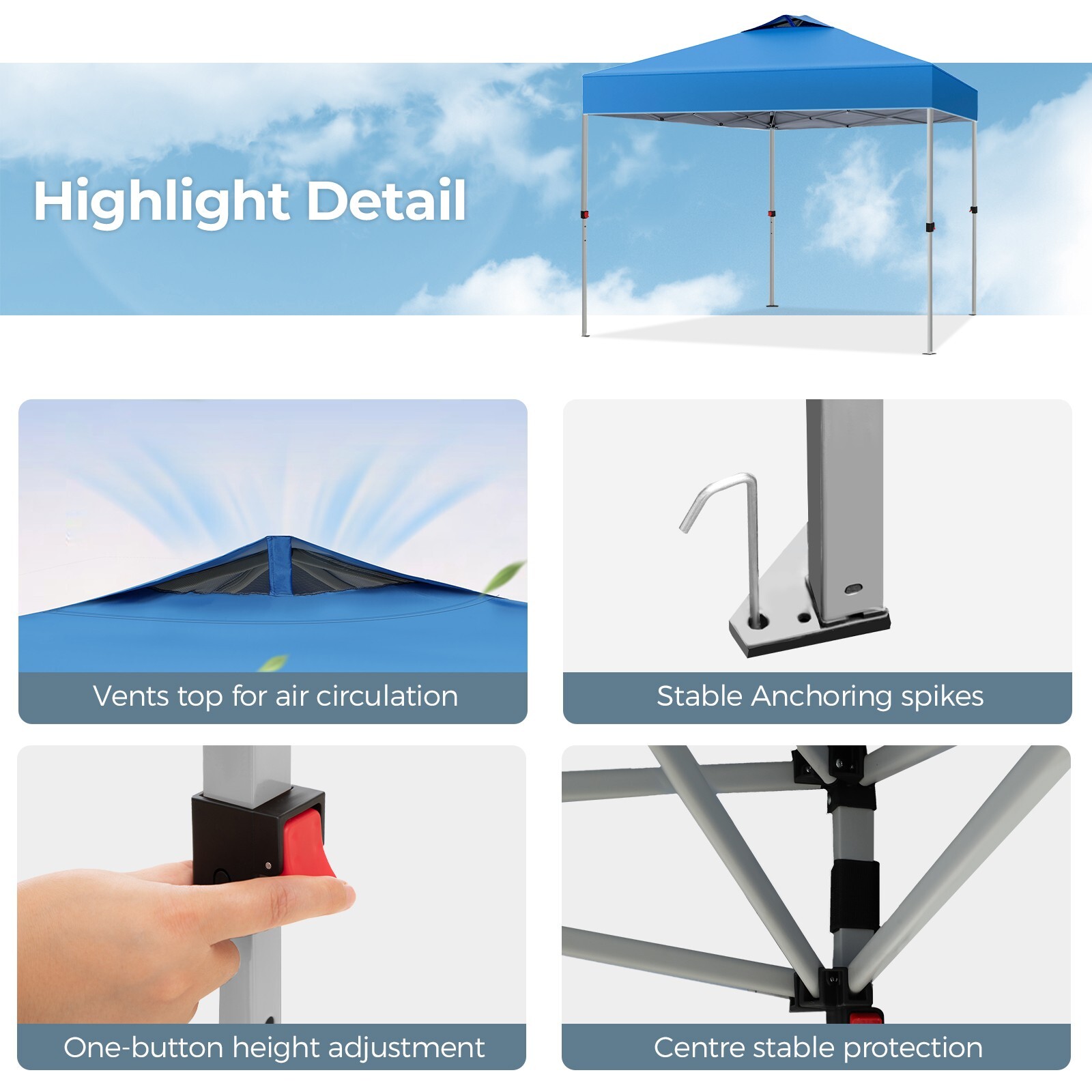 Highlight Detail

Vents top for air circulation

Stable Anchoring spikes

One-button height adjustment

Centre stable protection